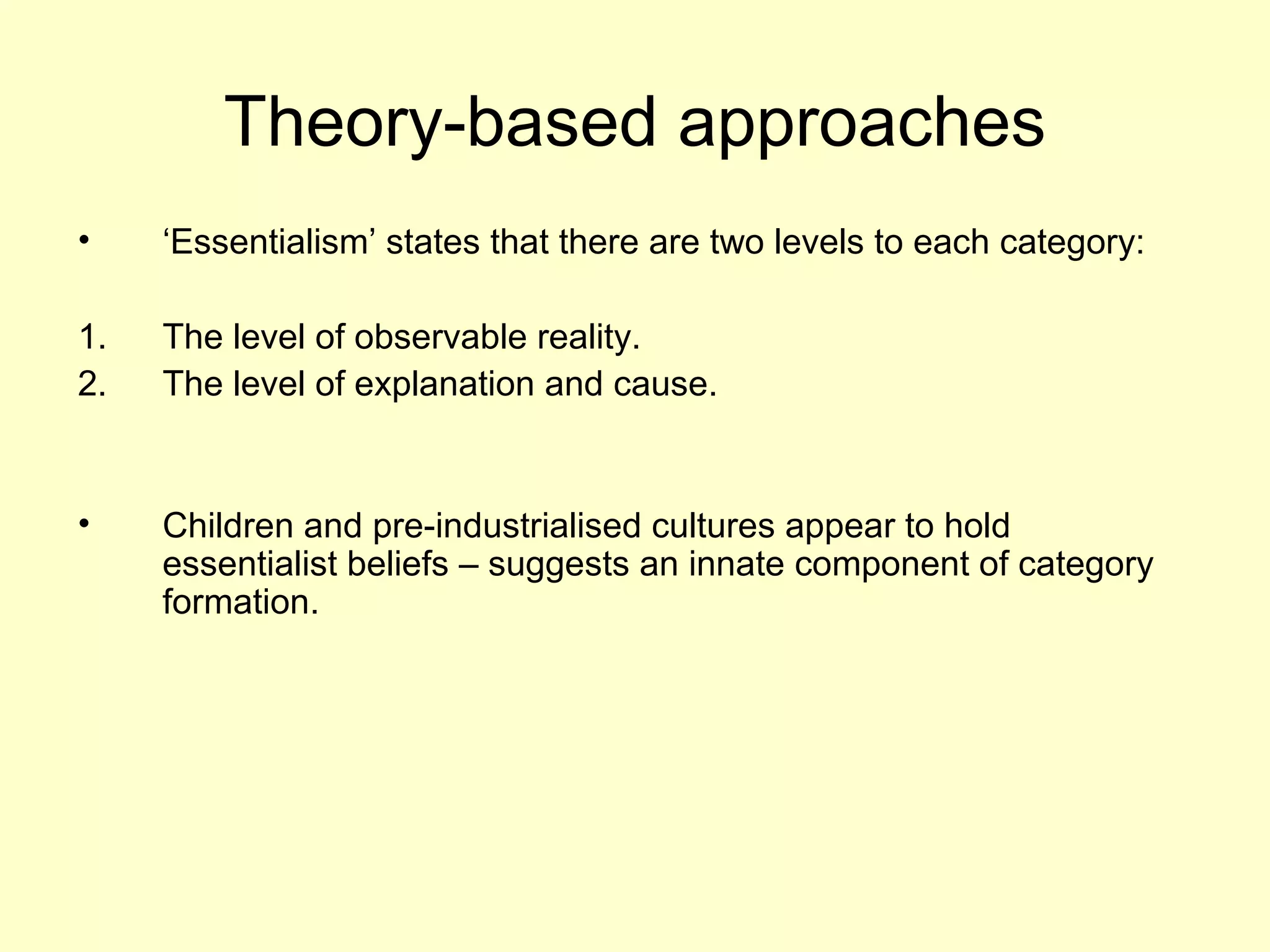 Theory-based approaches

• ‘Essentialism’ states that there are two levels to each category:

1. The level of observable reality.
2. The level of explanation and cause.

• Children and pre-industrialised cultures appear to hold essentialist beliefs – suggests an innate component of category formation.